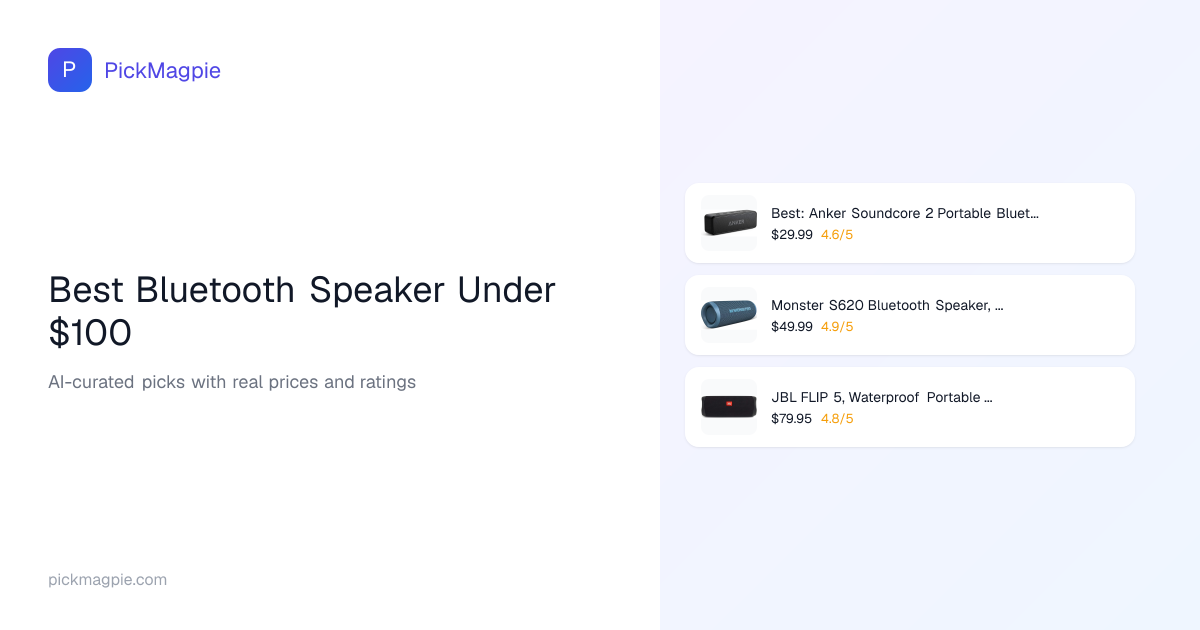 P PickMagpie

Best Bluetooth Speaker Under $100

AI-curated picks with real prices and ratings

pickmagpie.com

Best: Anker Soundcore 2 Portable Bluet...
$29.99 4.6/5

Monster S620 Bluetooth Speaker, ...
$49.99 4.9/5

JBL FLIP 5, Waterproof Portable ...
$79.95 4.8/5